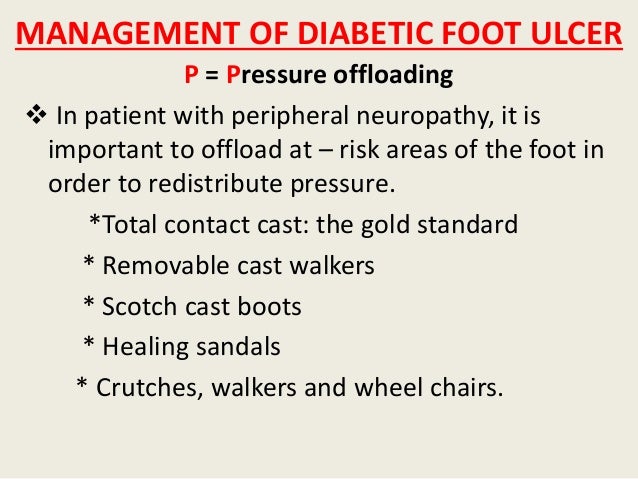 MANAGEMENT OF DIABETIC FOOT ULCER

P = Pressure offloading

❖ In patient with peripheral neuropathy, it is important to offload at – risk areas of the foot in order to redistribute pressure.

*Total contact cast: the gold standard

* Removable cast walkers

* Scotch cast boots

* Healing sandals

* Crutches, walkers and wheel chairs.